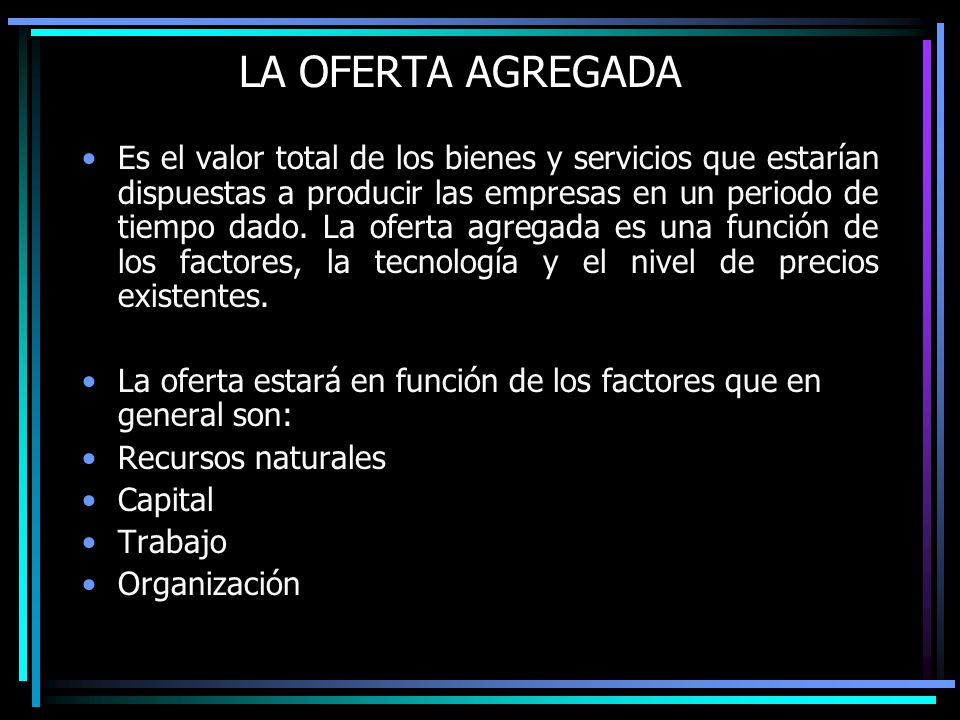 LA OFERTA AGREGADA

• Es el valor total de los bienes y servicios que estarían dispuestas a producir las empresas en un periodo de tiempo dado. La oferta agregada es una función de los factores, la tecnología y el nivel de precios existentes.

• La oferta estará en función de los factores que en general son:
• Recursos naturales
• Capital
• Trabajo
• Organización